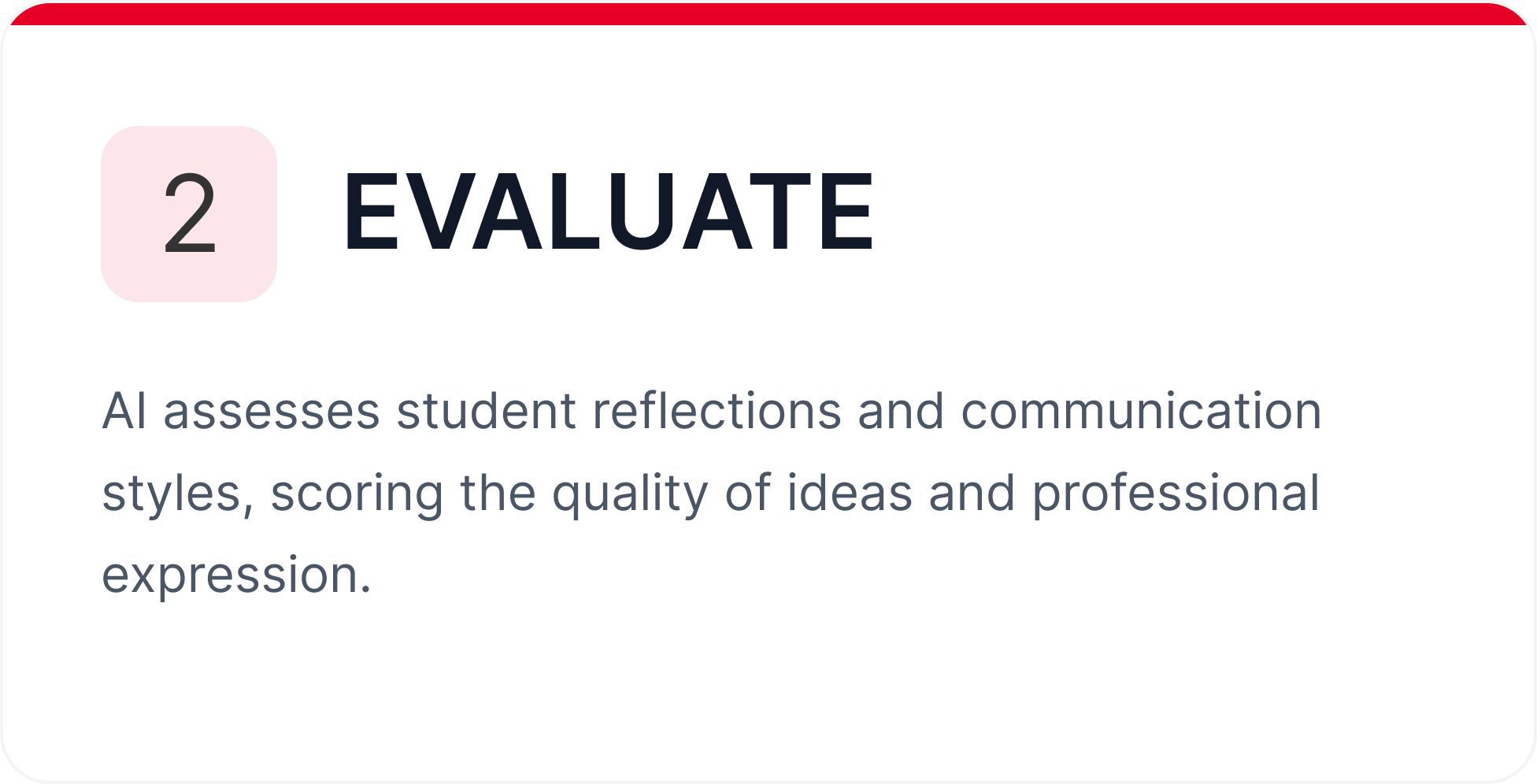 2 EVALUATE

AI assesses student reflections and communication styles, scoring the quality of ideas and professional expression.